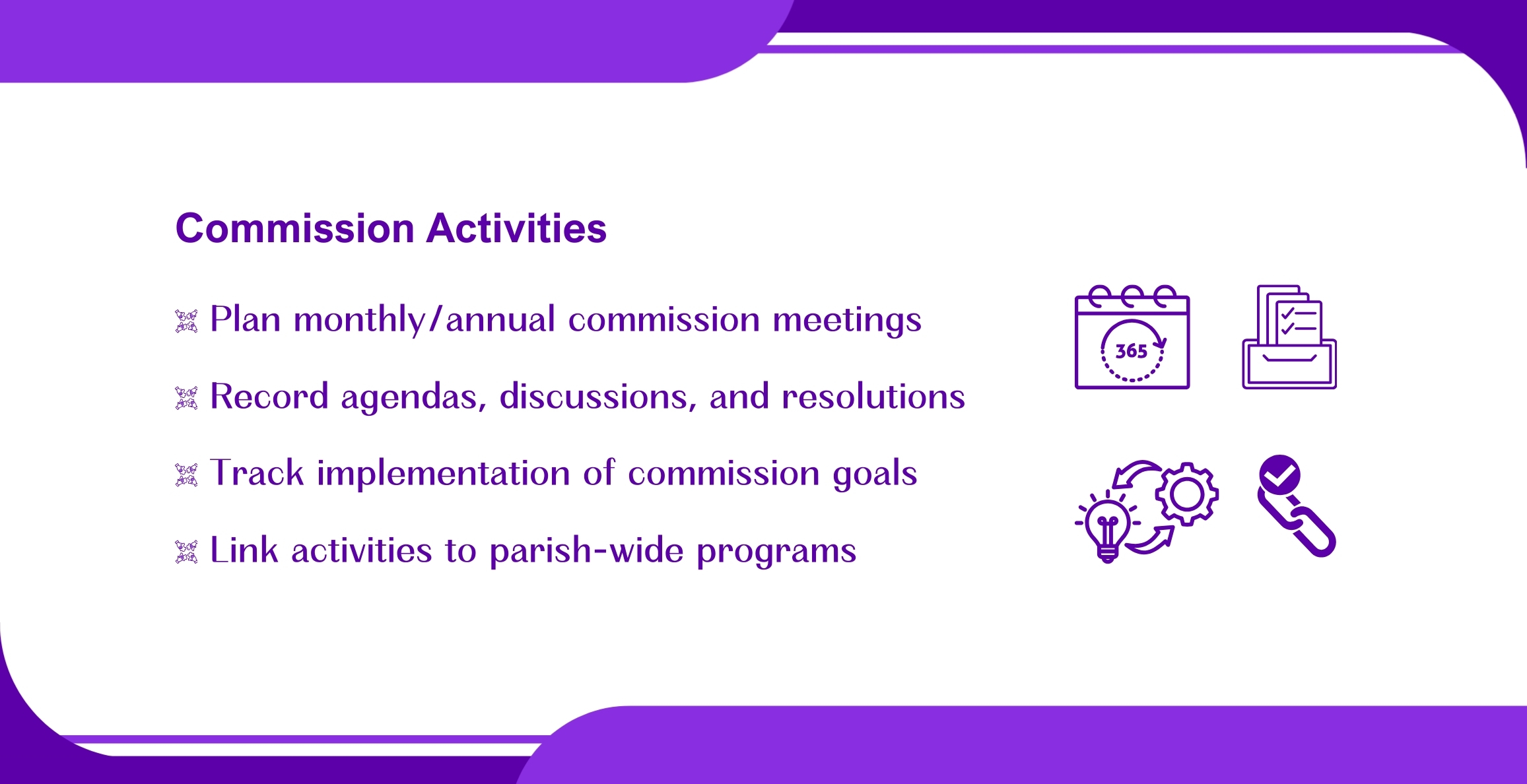 Commission Activities

Plan monthly/annual commission meetings

Record agendas, discussions, and resolutions

Track implementation of commission goals

Link activities to parish-wide programs

365